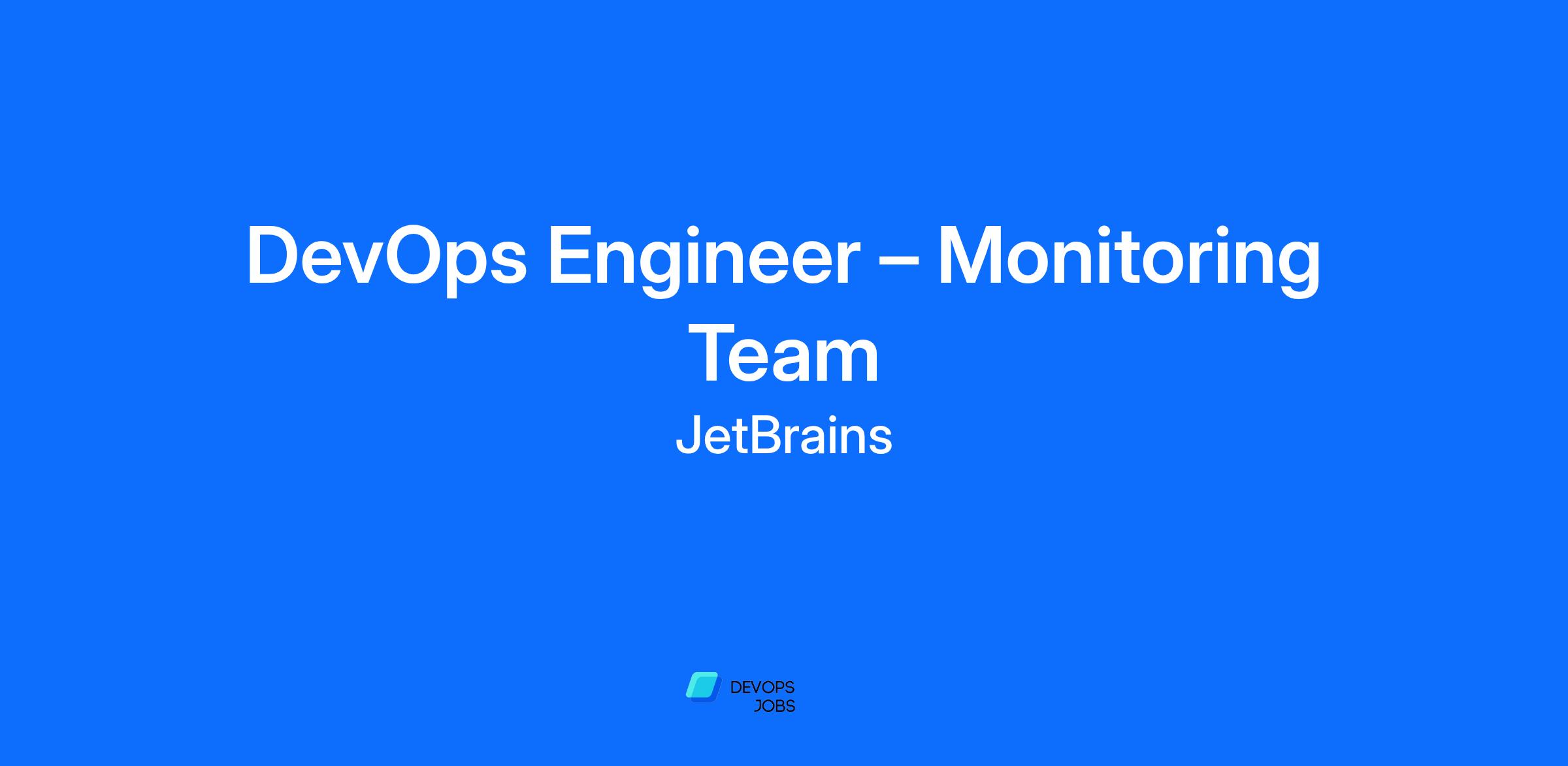 DevOps Engineer – Monitoring Team

JetBrains

DEVOPS
JOBS